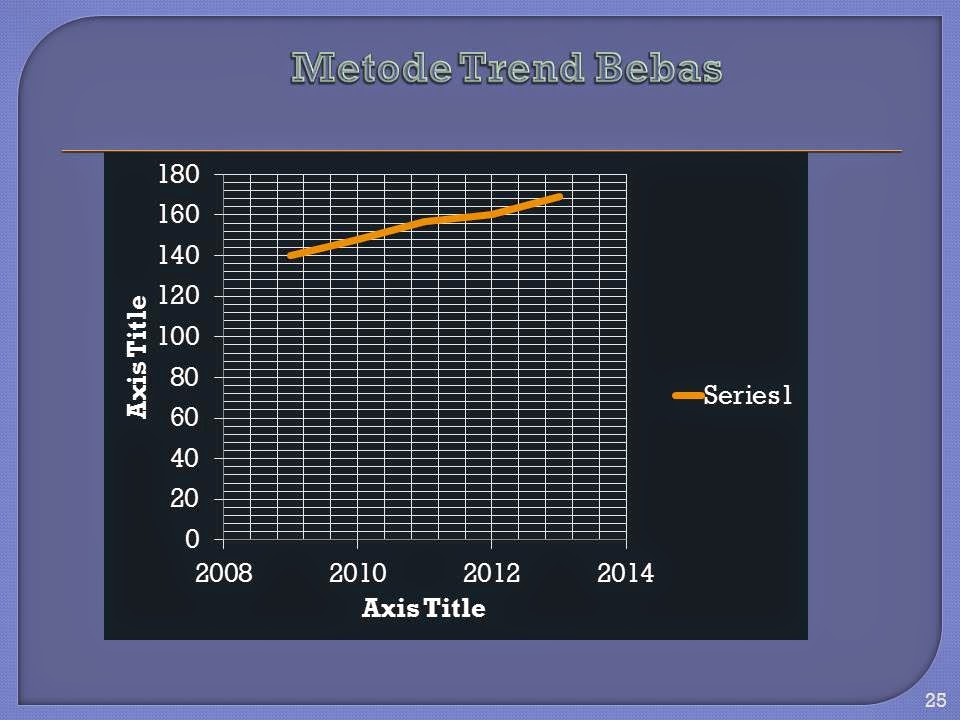 Metode Trend Bebas

180
160
140
120
100
80
60
40
20
0

Axis Title

2008
2010
2012
2014

Axis Title

Series1

25